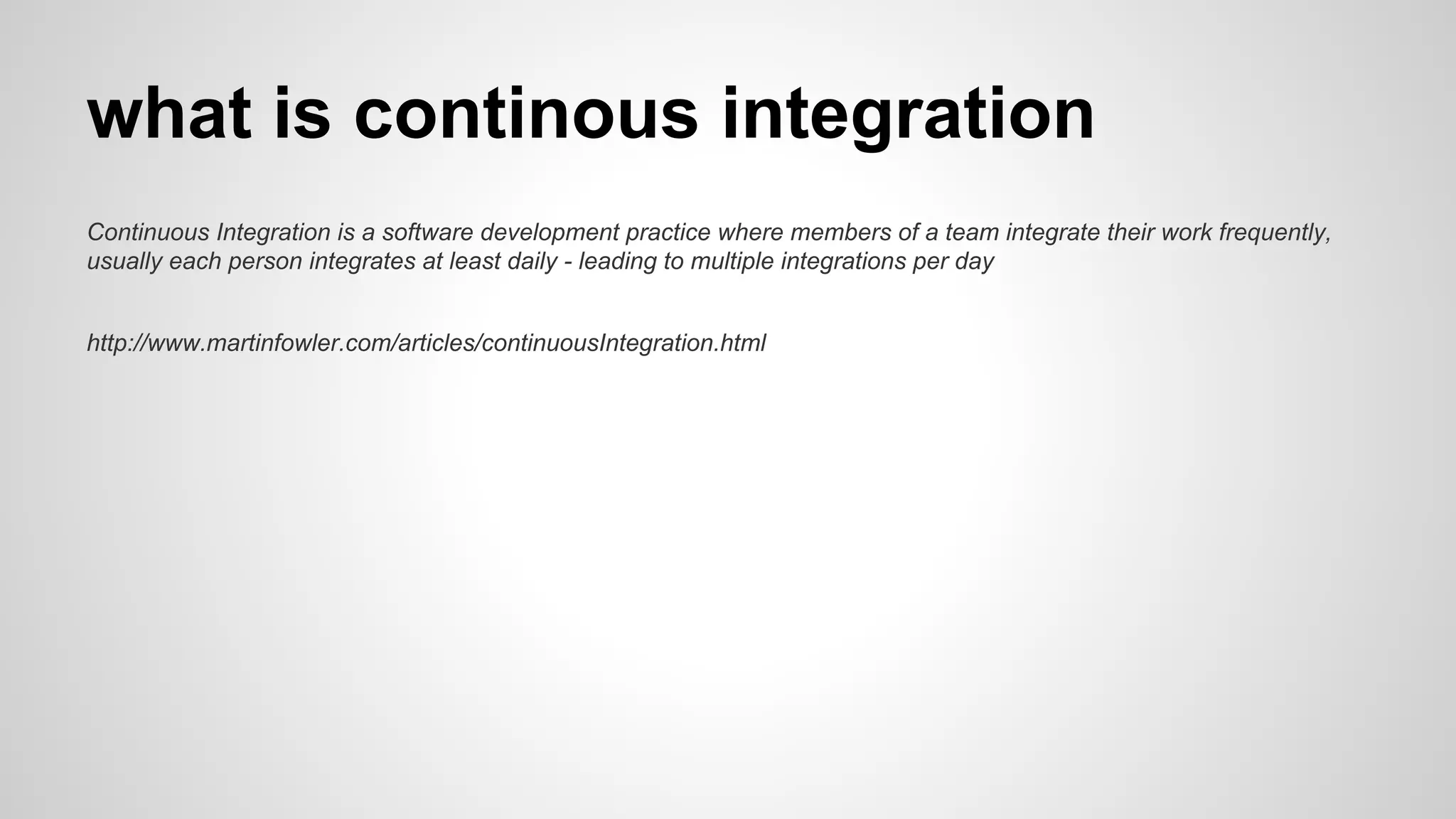 what is continous integration

Continuous Integration is a software development practice where members of a team integrate their work frequently, usually each person integrates at least daily - leading to multiple integrations per day

http://www.martinfowler.com/articles/continuousIntegration.html